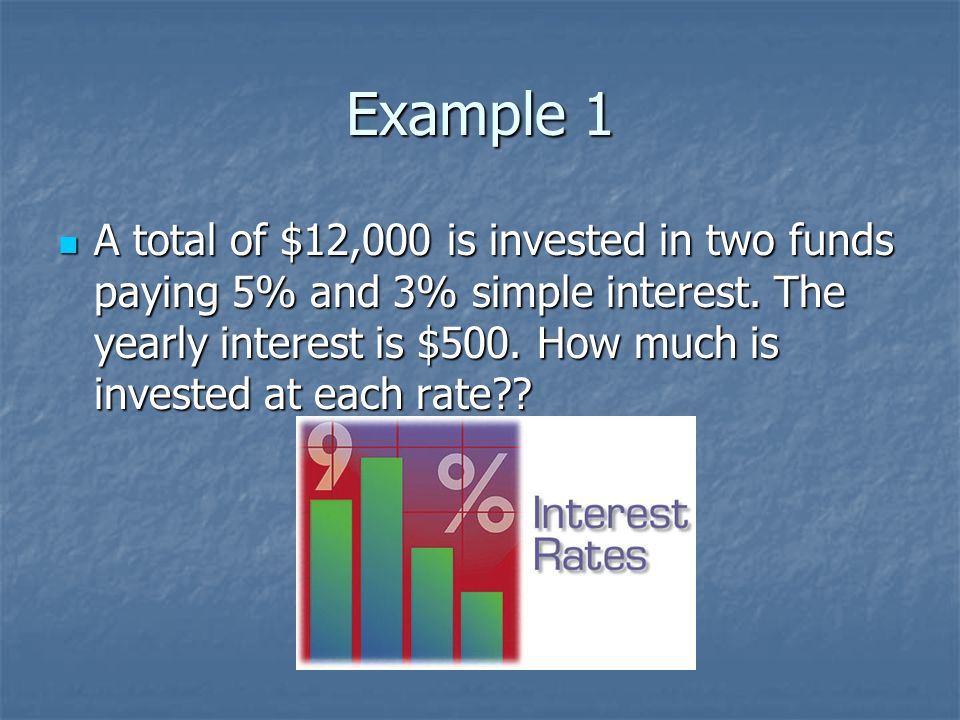 Example 1

A total of \$12,000 is invested in two funds paying 5% and 3% simple interest. The yearly interest is \$500. How much is invested at each rate??

9 %

Interest Rates